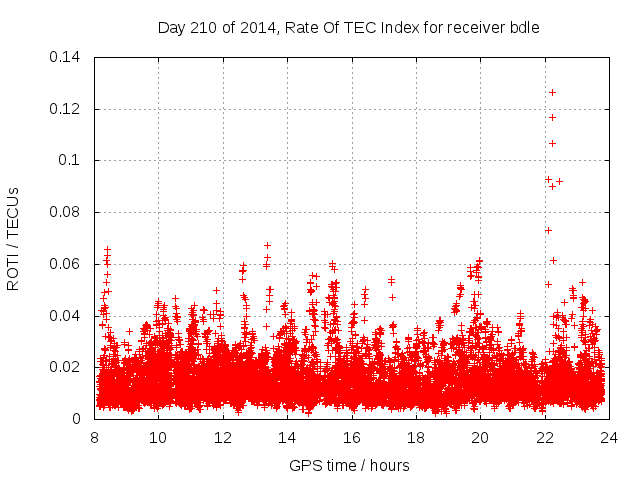 Day 210 of 2014, Rate Of TEC Index for receiver bdle

ROTI / TECUs

0.14
0.12
0.1
0.08
0.06
0.04
0.02
0

8
10
12
14
16
18
20
22
24

GPS time / hours